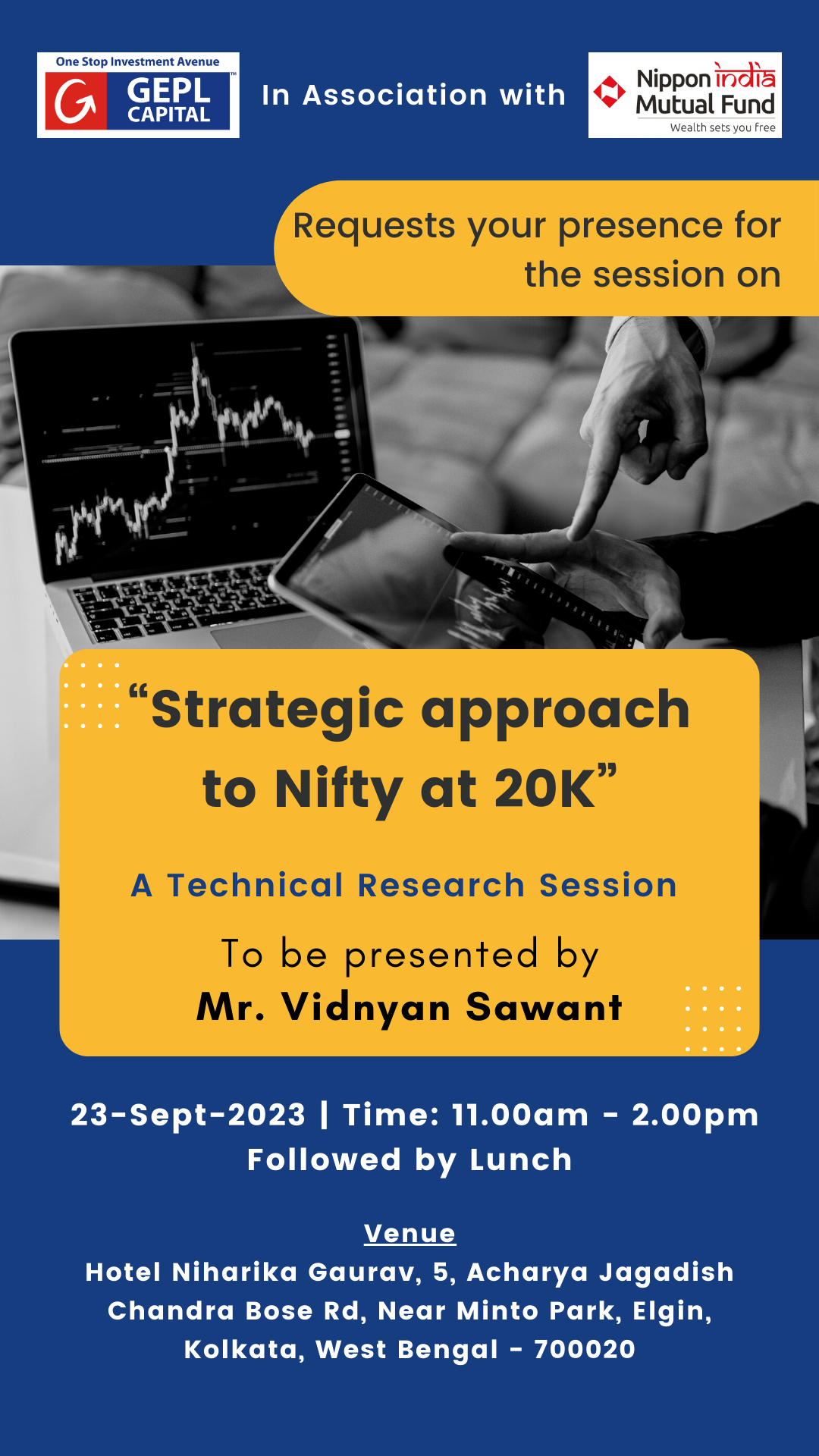 One Stop Investment Avenue
GEPL CAPITAL

In Association with

Nippon india Mutual Fund
Wealth sets you free

Requests your presence for the session on

“Strategic approach to Nifty at 20K”

A Technical Research Session

To be presented by
Mr. Vidnyan Sawant

23-Sept-2023 | Time: 11.00am - 2.00pm
Followed by Lunch

Venue
Hotel Niharika Gaurav, 5, Acharya Jagadish Chandra Bose Rd, Near Minto Park, Elgin, Kolkata, West Bengal - 700020